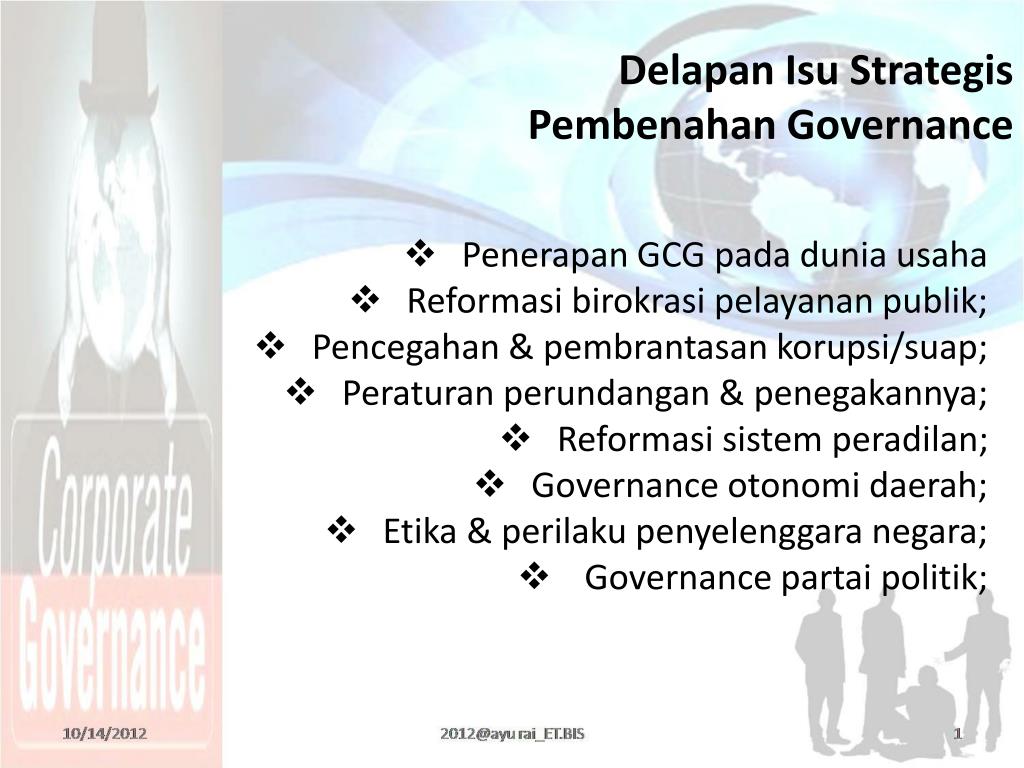 Delapan Isu Strategis
Pembenahan Governance

❖ Penerapan GCG pada dunia usaha
❖ Reformasi birokrasi pelayanan publik;
❖ Pencegahan & pembrantasan korupsi/suap;
❖ Peraturan perundangan & penegakannya;
❖ Reformasi sistem peradilan;
❖ Governance otonomi daerah;
❖ Etika & perilaku penyelenggara negara;
❖ Governance partai politik;

Corporate Governance

10/14/2012

2012@ayu rai_ET.BIS

1